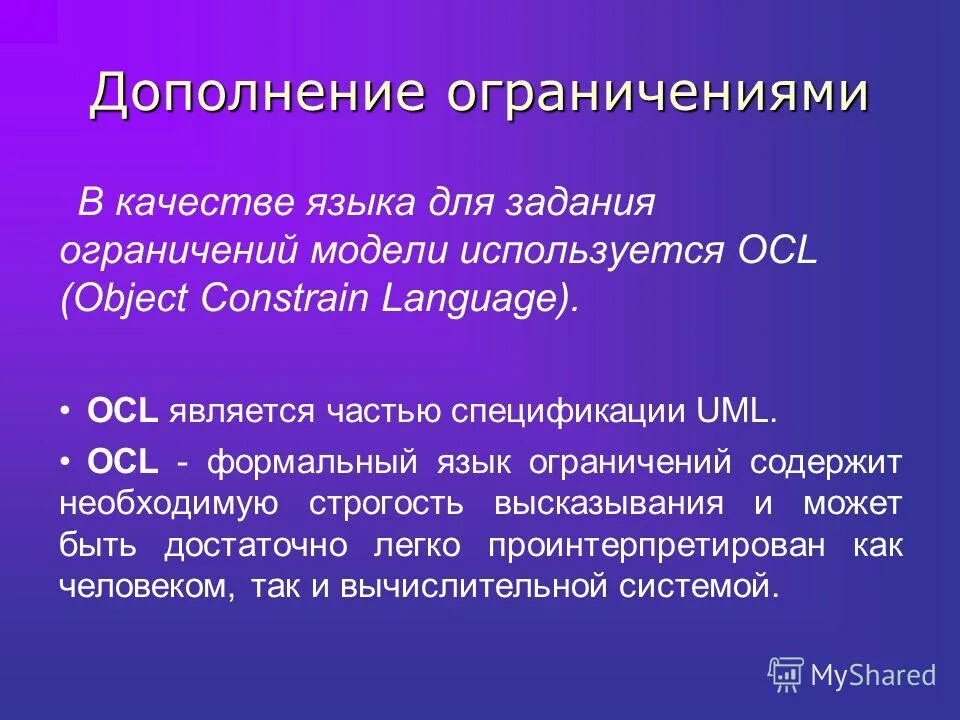 Дополнение ограничениями

В качестве языка для задания ограничений модели используется OCL (Object Constrain Language).

• OCL является частью спецификации UML.

• OCL - формальный язык ограничений содержит необходимую строгость высказывания и может быть достаточно легко проинтерпретирован как человеком, так и вычислительной системой.

MyShared